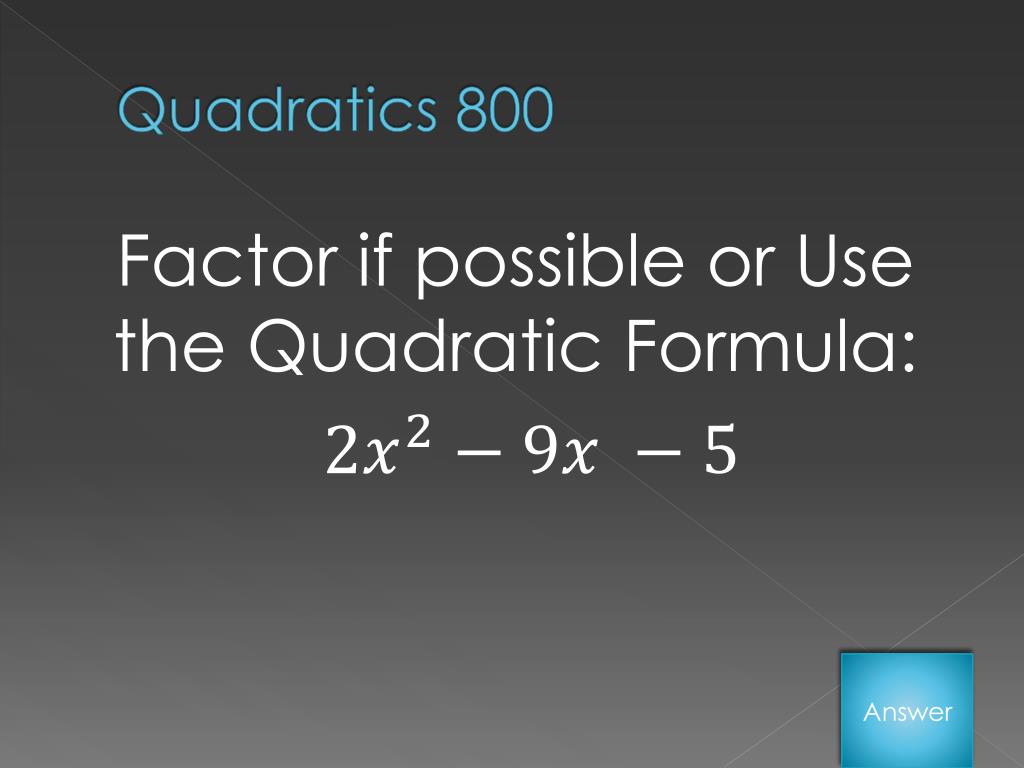 Quadratics 800

Factor if possible or Use the Quadratic Formula:

$2x^2 - 9x - 5$

Answer